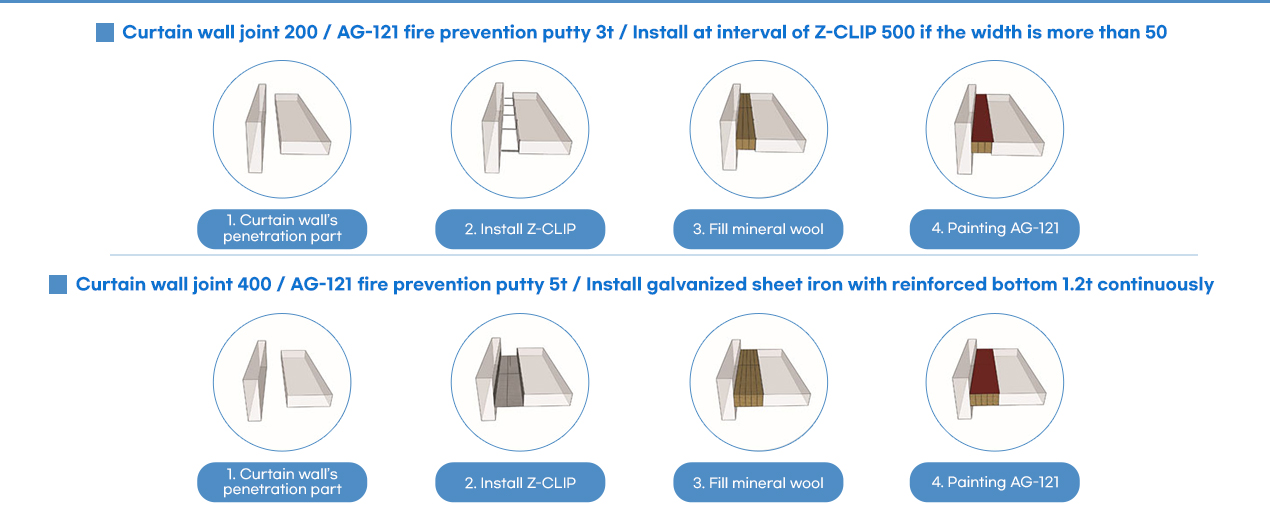 Curtain wall joint 200 / AG-121 fire prevention putty 3t / Install at interval of Z-CLIP 500 if the width is more than 50

1. Curtain wall's penetration part

2. Install Z-CLIP

3. Fill mineral wool

4. Painting AG-121

Curtain wall joint 400 / AG-121 fire prevention putty 5t / Install galvanized sheet iron with reinforced bottom 1.2t continuously

1. Curtain wall's penetration part

2. Install Z-CLIP

3. Fill mineral wool

4. Painting AG-121